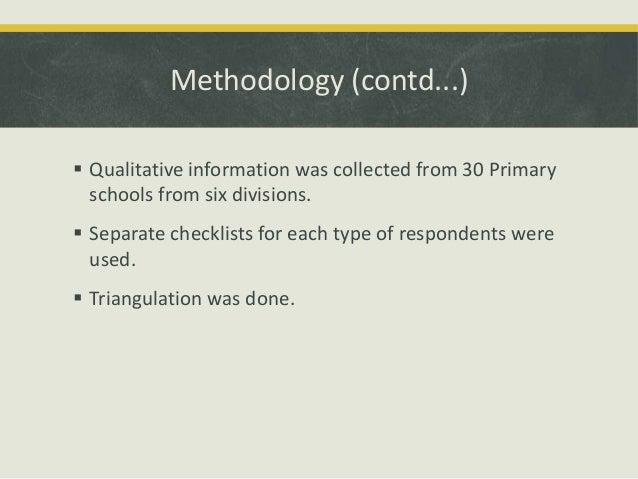 Methodology (contd...)

▪ Qualitative information was collected from 30 Primary schools from six divisions.

▪ Separate checklists for each type of respondents were used.

▪ Triangulation was done.